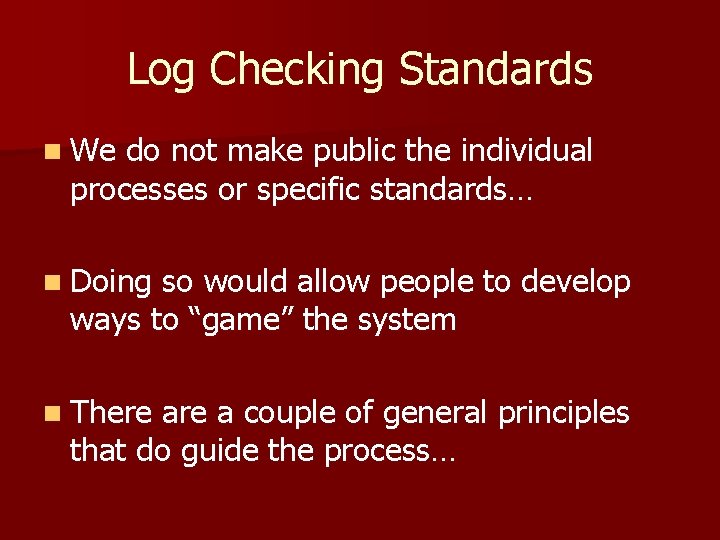 Log Checking Standards

We do not make public the individual processes or specific standards…

Doing so would allow people to develop ways to “game” the system

There are a couple of general principles that do guide the process…